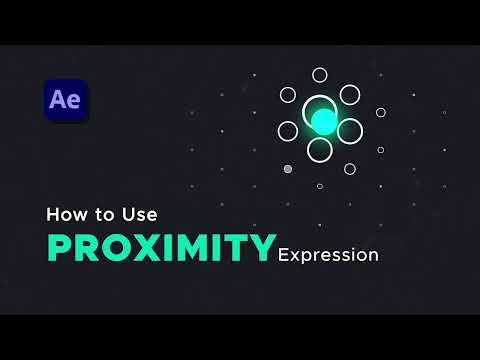 Ae

How to Use
PROXIMITY Expression